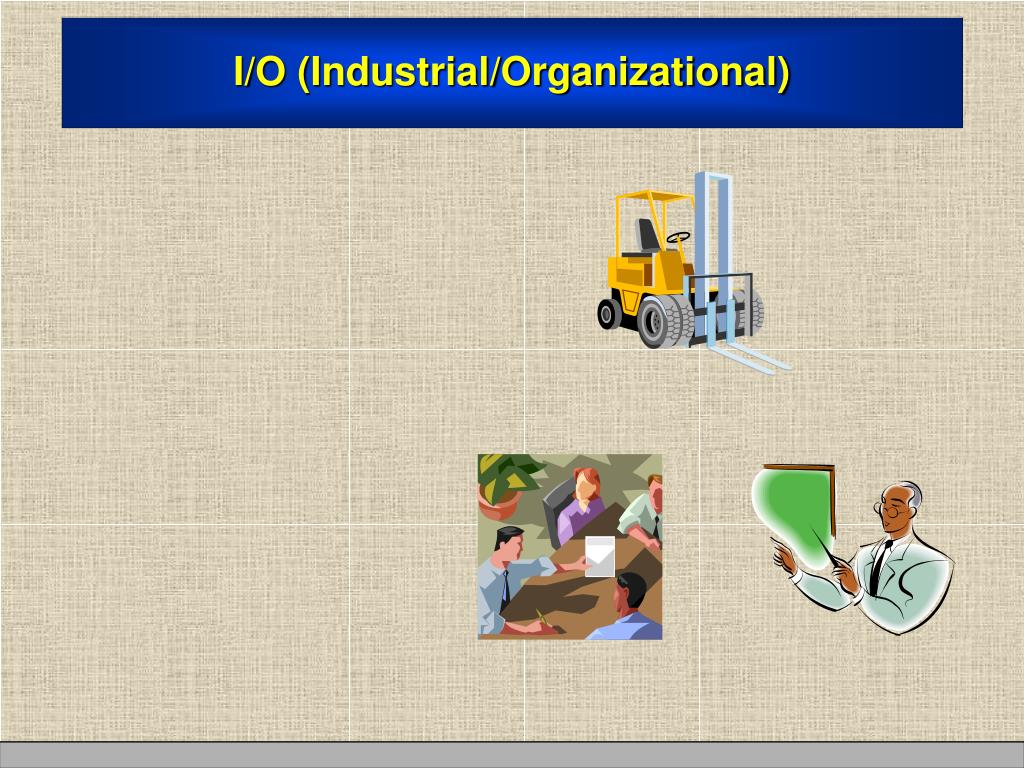 I/O (Industrial/Organizational)